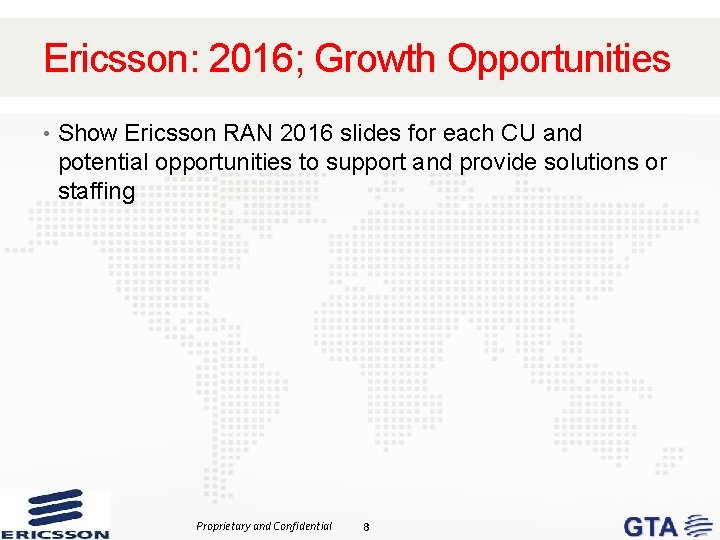 Ericsson: 2016; Growth Opportunities

• Show Ericsson RAN 2016 slides for each CU and potential opportunities to support and provide solutions or staffing

ERICSSON

Proprietary and Confidential

8

GTA